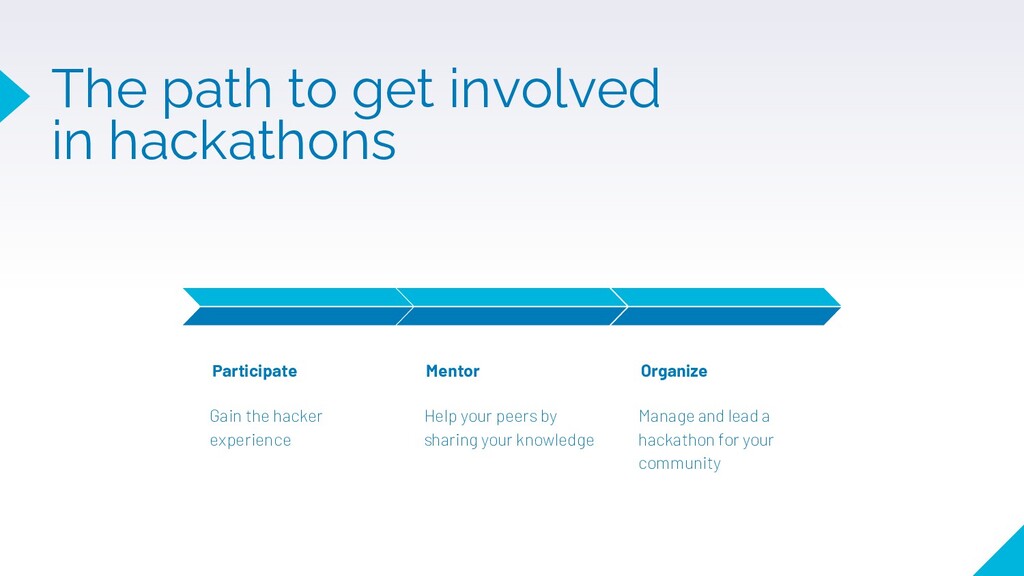 The path to get involved in hackathons

Participate

Gain the hacker experience

Mentor

Help your peers by sharing your knowledge

Organize

Manage and lead a hackathon for your community